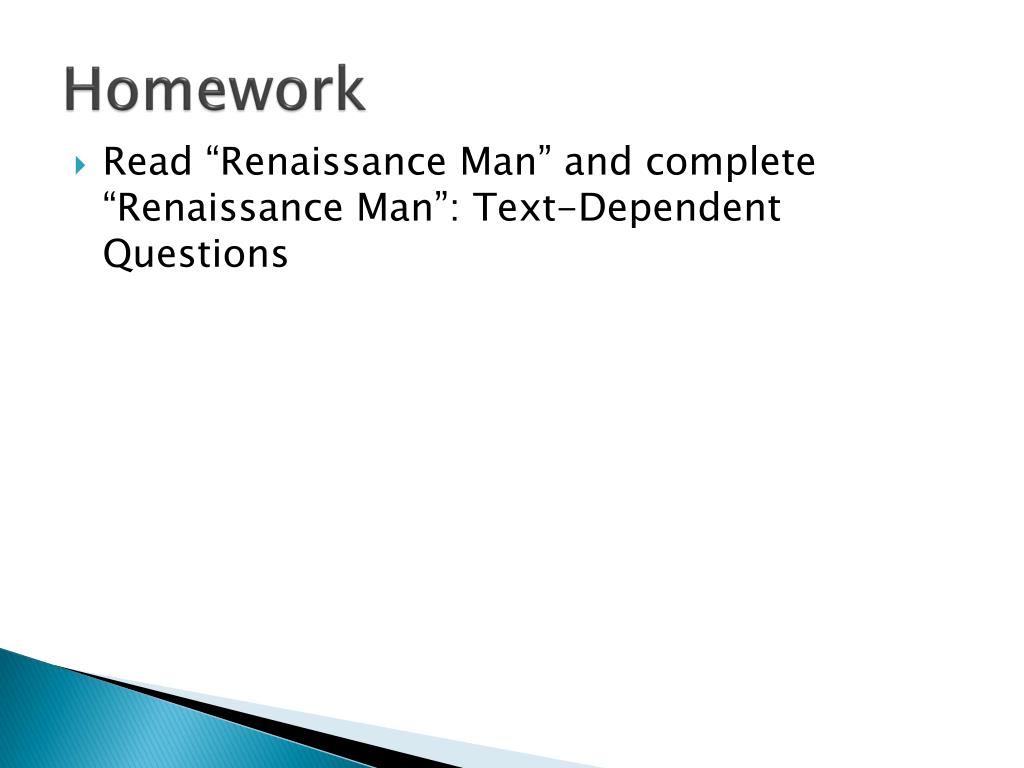 Homework

Read “Renaissance Man” and complete “Renaissance Man”: Text-Dependent Questions